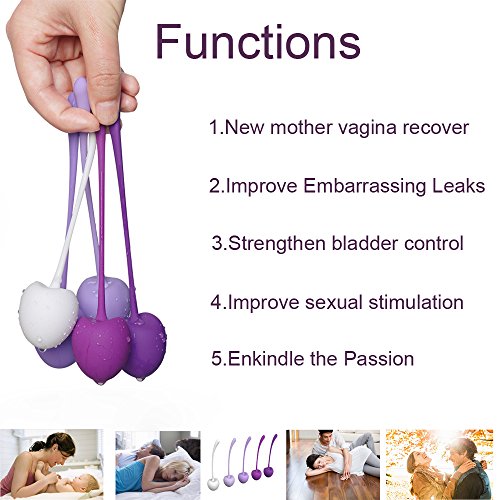 Functions

1.New mother vagina recover

2.Improve Embarrassing Leaks

3.Strengthen bladder control

4.Improve sexual stimulation

5.Enkindle the Passion